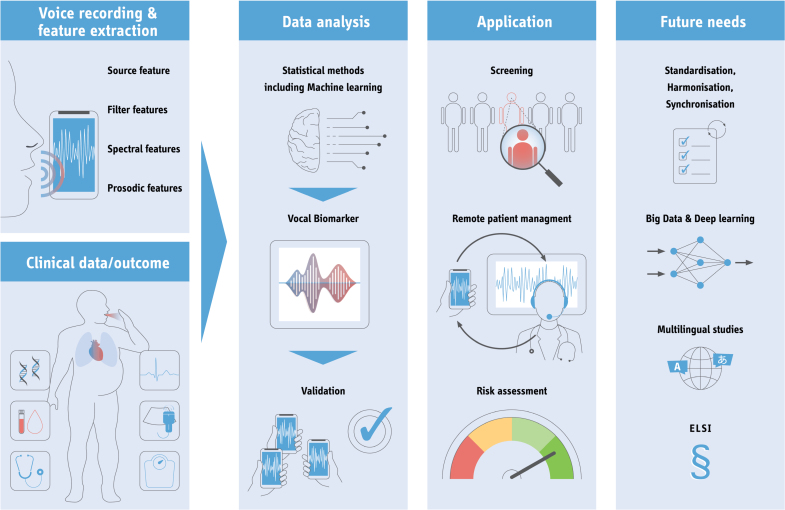 Voice recording & feature extraction

Source feature

Filter features

Spectral features

Prosodic features

Clinical data/outcome

Data analysis

Statistical methods including Machine learning

Vocal Biomarker

Validation

Application

Screening

Remote patient managment

Risk assessment

Future needs

Standardisation, Harmonisation, Synchronisation

Big Data & Deep learning

Multilingual studies

A

あ

ELSI

§